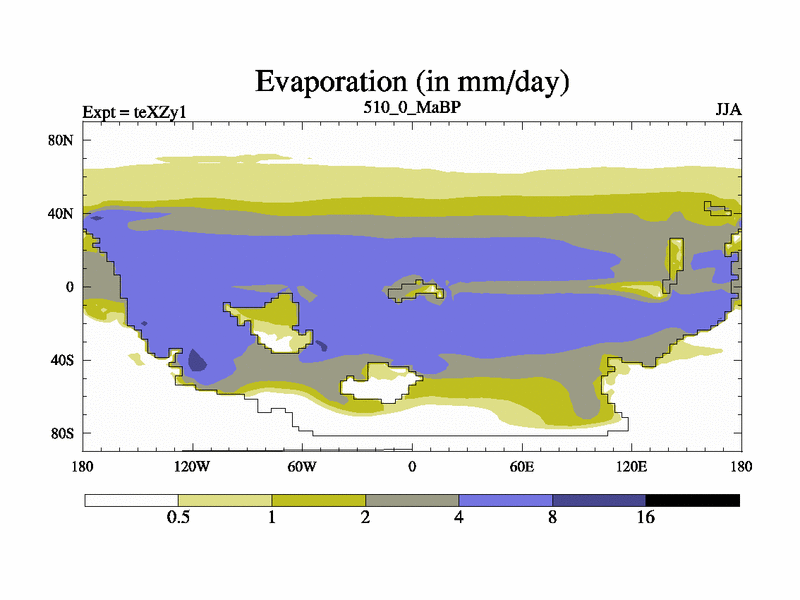 Evaporation (in mm/day)

Expt = teXZy1

510_0_MaBP

JJA

80N
40N
0
40S
80S

180
120W
60W
0
60E
120E
180

0.5
1
2
4
8
16